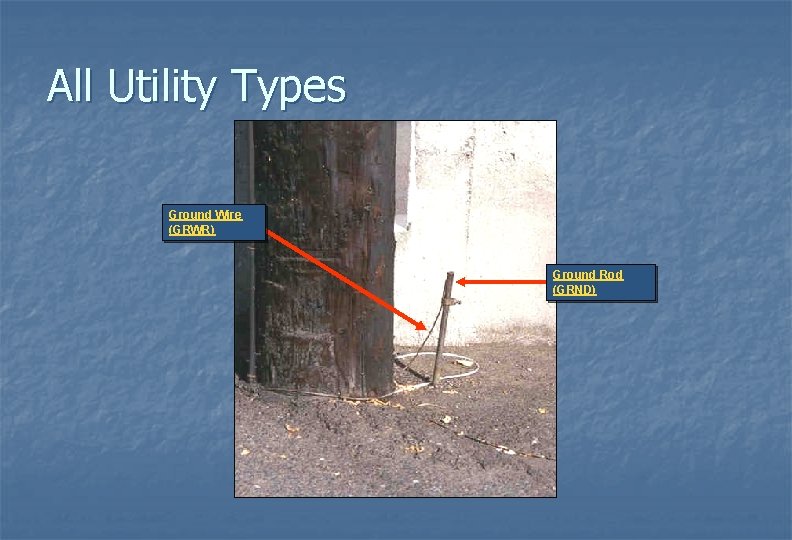 All Utility Types

Ground Wire (GRWR)

Ground Rod (GRND)